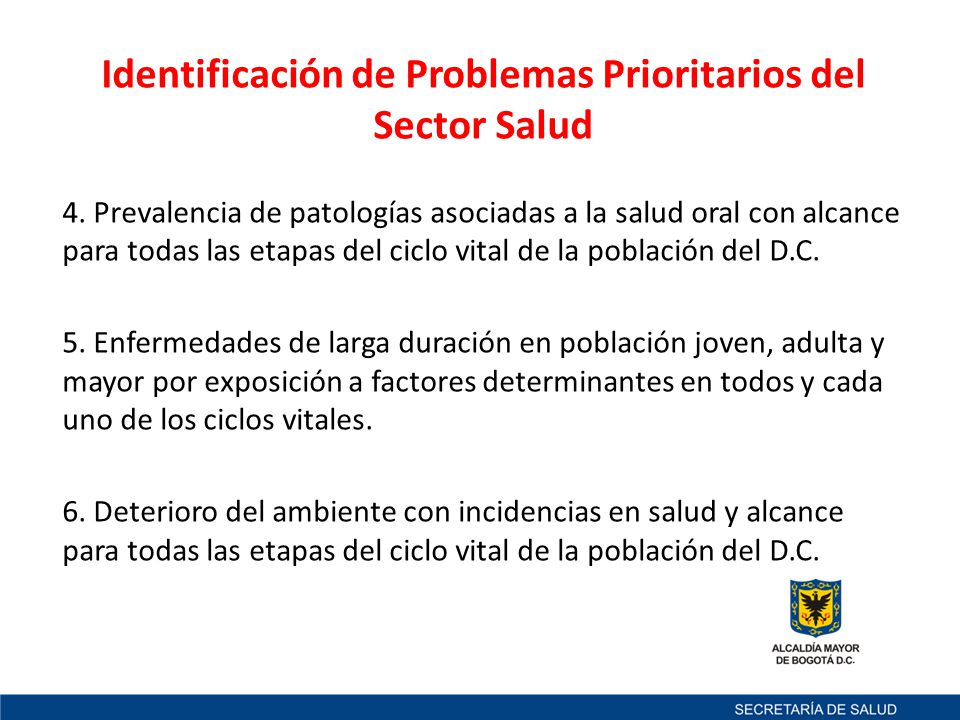 Identificación de Problemas Prioritarios del Sector Salud

4. Prevalencia de patologías asociadas a la salud oral con alcance para todas las etapas del ciclo vital de la población del D.C.

5. Enfermedades de larga duración en población joven, adulta y mayor por exposición a factores determinantes en todos y cada uno de los ciclos vitales.

6. Deterioro del ambiente con incidencias en salud y alcance para todas las etapas del ciclo vital de la población del D.C.

ALCALDÍA MAYOR DE BOGOTÁ D.C.

SECRETARÍA DE SALUD